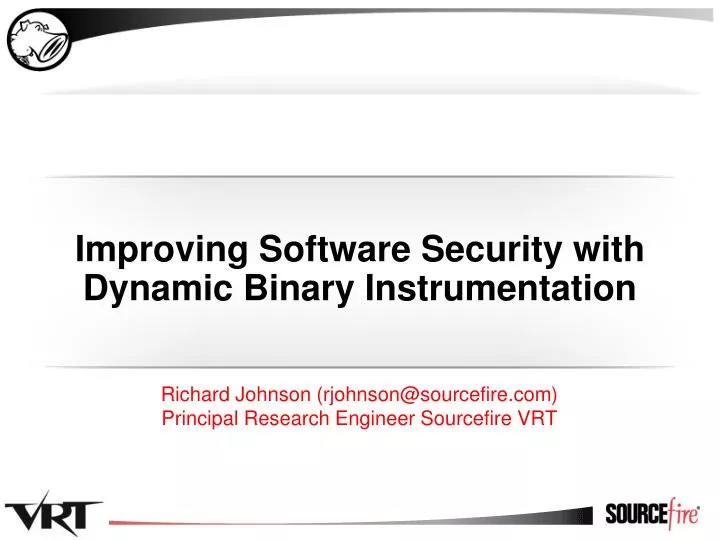 Improving Software Security with Dynamic Binary Instrumentation

Richard Johnson (rjohnson@sourcefire.com)
Principal Research Engineer Sourcefire VRT

VRT

SOURCEfire